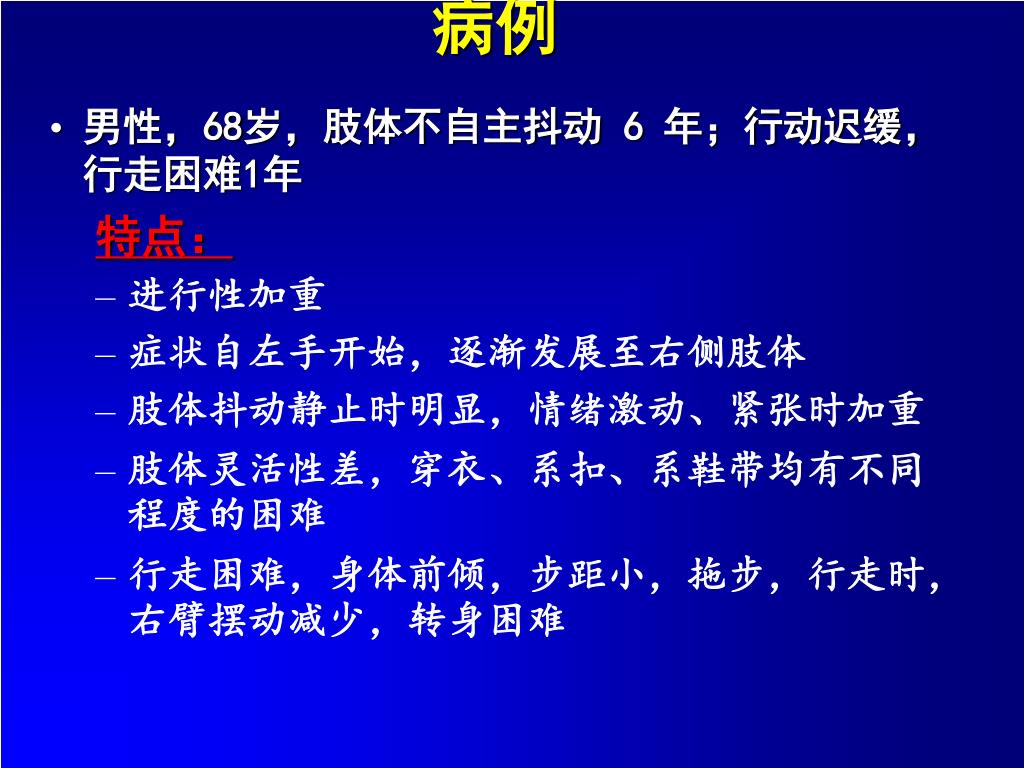 病例

• 男性，68岁，肢体不自主抖动 6 年；行动迟缓，行走困难1年

特点：

– 进行性加重
– 症状自左手开始，逐渐发展至右侧肢体
– 肢体抖动静止时明显，情绪激动、紧张时加重
– 肢体灵活性差，穿衣、系扣、系鞋带均有不同程度的困难
– 行走困难，身体前倾，步距小，拖步，行走时，右臂摆动减少，转身困难